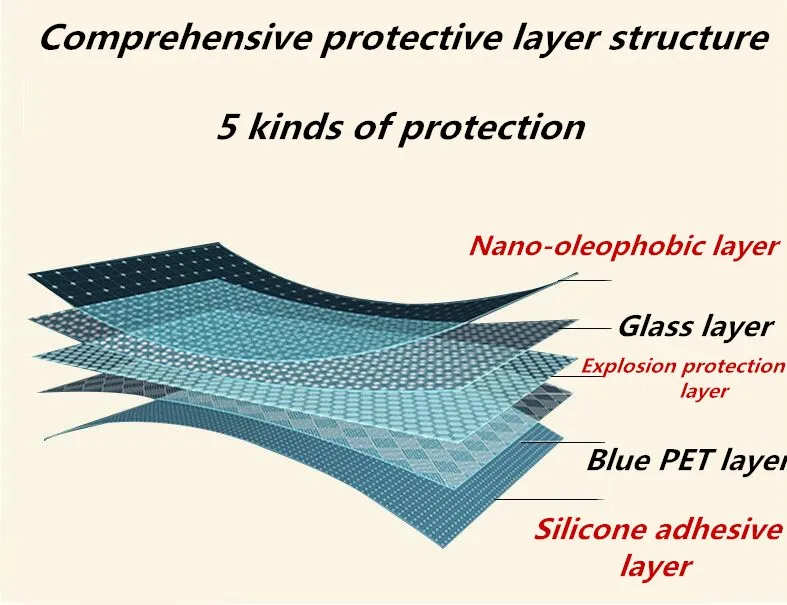 Comprehensive protective layer structure

5 kinds of protection

Nano-oleophobic layer

Glass layer

Explosion protection layer

Blue PET layer

Silicone adhesive layer